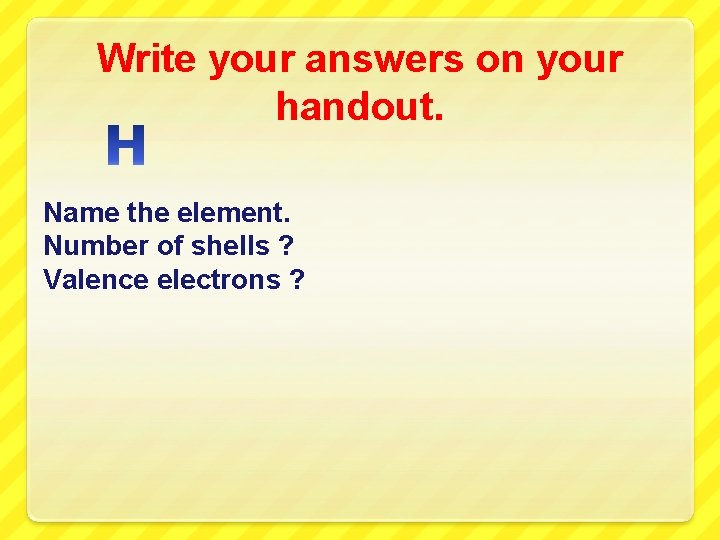 Write your answers on your handout.

H

Name the element.
Number of shells ?
Valence electrons ?